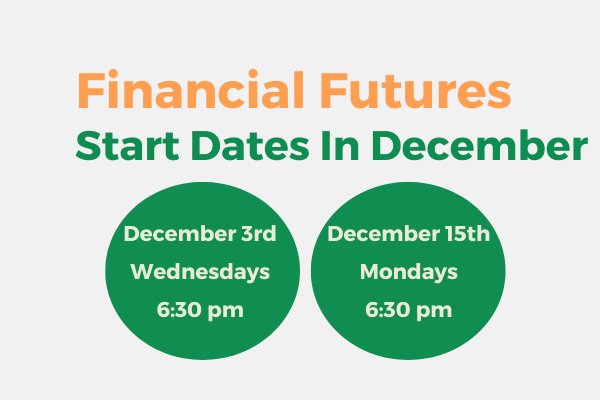 Financial Futures
Start Dates In December

December 3rd
Wednesdays
6:30 pm

December 15th
Mondays
6:30 pm